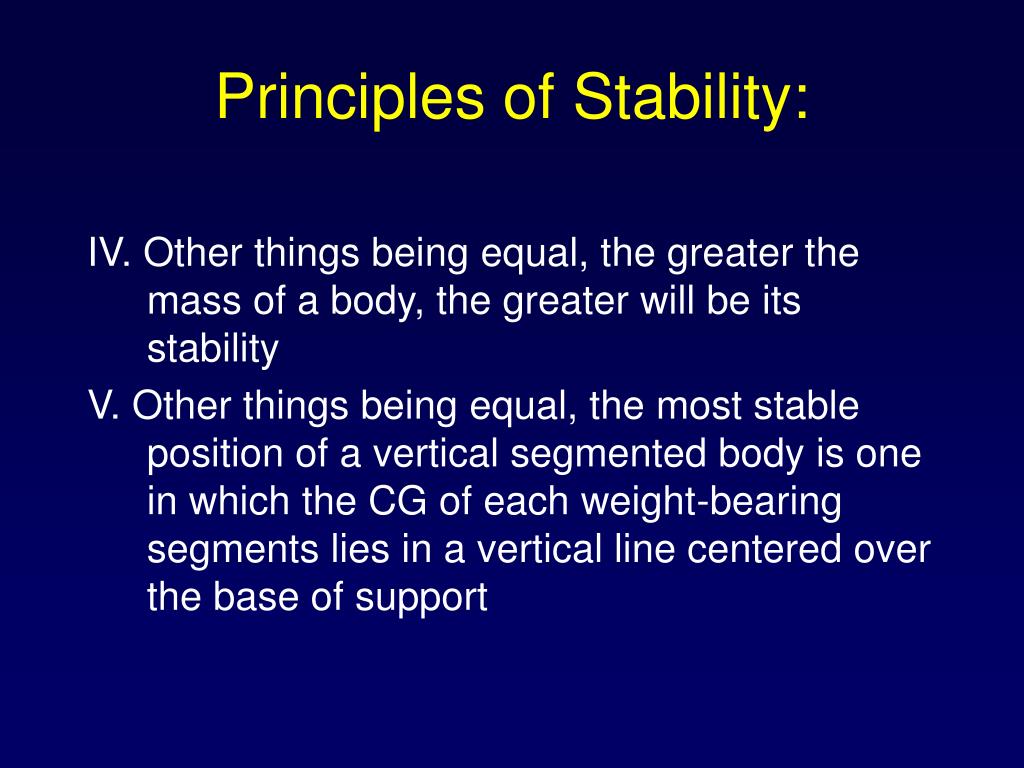 Principles of Stability:

IV. Other things being equal, the greater the mass of a body, the greater will be its stability

V. Other things being equal, the most stable position of a vertical segmented body is one in which the CG of each weight-bearing segments lies in a vertical line centered over the base of support